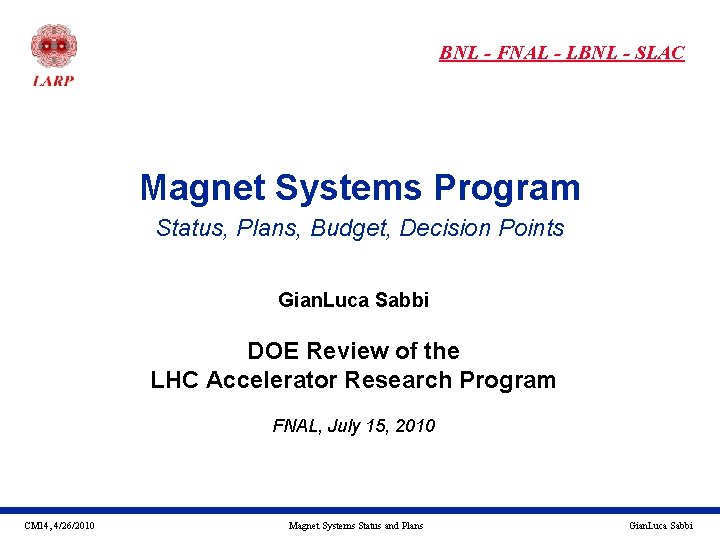 LARP

BNL - FNAL - LBNL - SLAC

Magnet Systems Program

Status, Plans, Budget, Decision Points

GianLuca Sabbi

DOE Review of the
LHC Accelerator Research Program

FNAL, July 15, 2010

CM14, 4/26/2010

Magnet Systems Status and Plans

GianLuca Sabbi